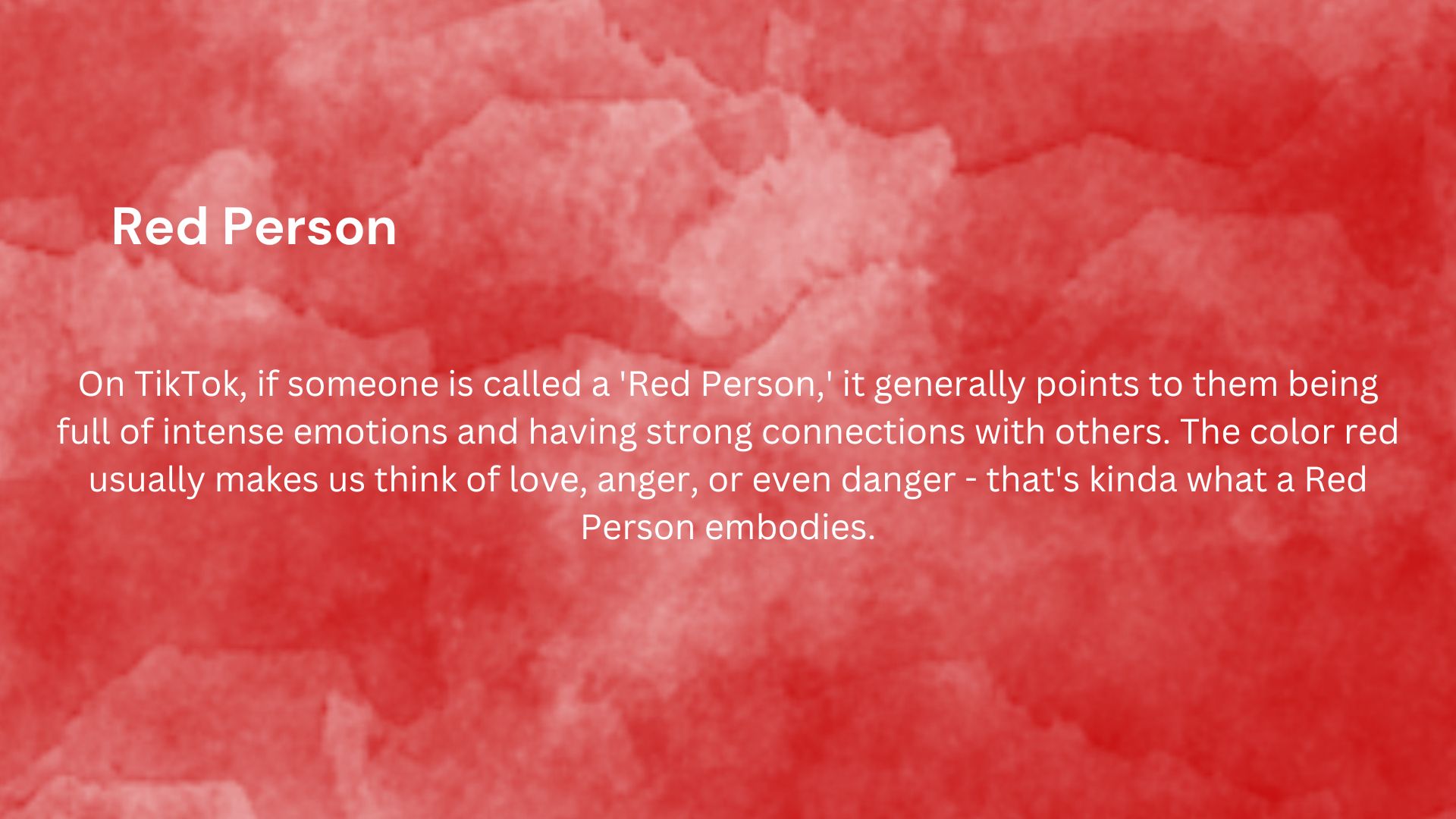 Red Person

On TikTok, if someone is called a 'Red Person,' it generally points to them being full of intense emotions and having strong connections with others. The color red usually makes us think of love, anger, or even danger - that's kinda what a Red Person embodies.